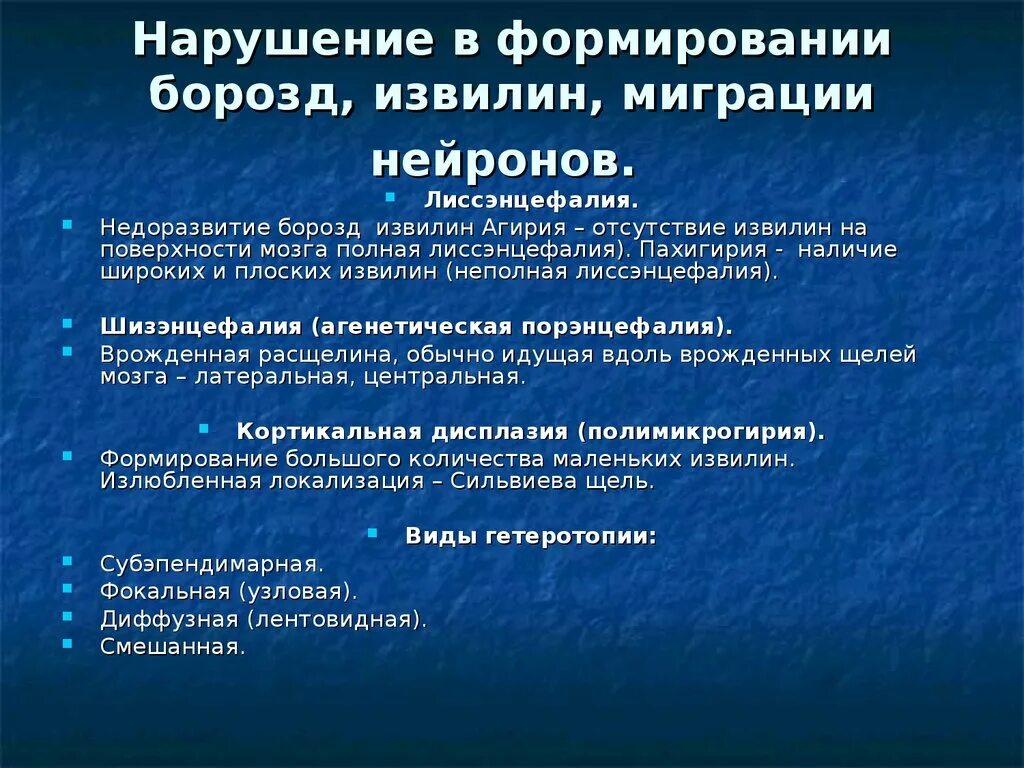 Нарушение в формировании борозд, извилин, миграции нейронов.

Лиссэнцефалия.

Недоразвитие борозд  извилин Агирия – отсутствие извилин на поверхности мозга полная лиссэнцефалия). Пахигирия -  наличие широких и плоских извилин (неполная лиссэнцефалия).

Шизэнцефалия (агенетическая порэнцефалия).

Врожденная расщелина, обычно идущая вдоль врожденных щелей мозга – латеральная, центральная.

Кортикальная дисплазия (полимикрогирия).

Формирование большого количества маленьких извилин. Излюбленная локализация – Сильвиева щель.

Виды гетеротопии:

Субэпендимарная.

Фокальная (узловая).

Диффузная (лентовидная).

Смешанная.